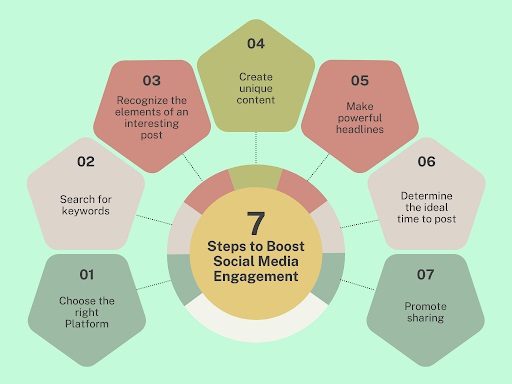 7
Steps to Boost Social Media Engagement

01
Choose the right Platform

02
Search for keywords

03
Recognize the elements of an interesting post

04
Create unique content

05
Make powerful headlines

06
Determine the ideal time to post

07
Promote sharing